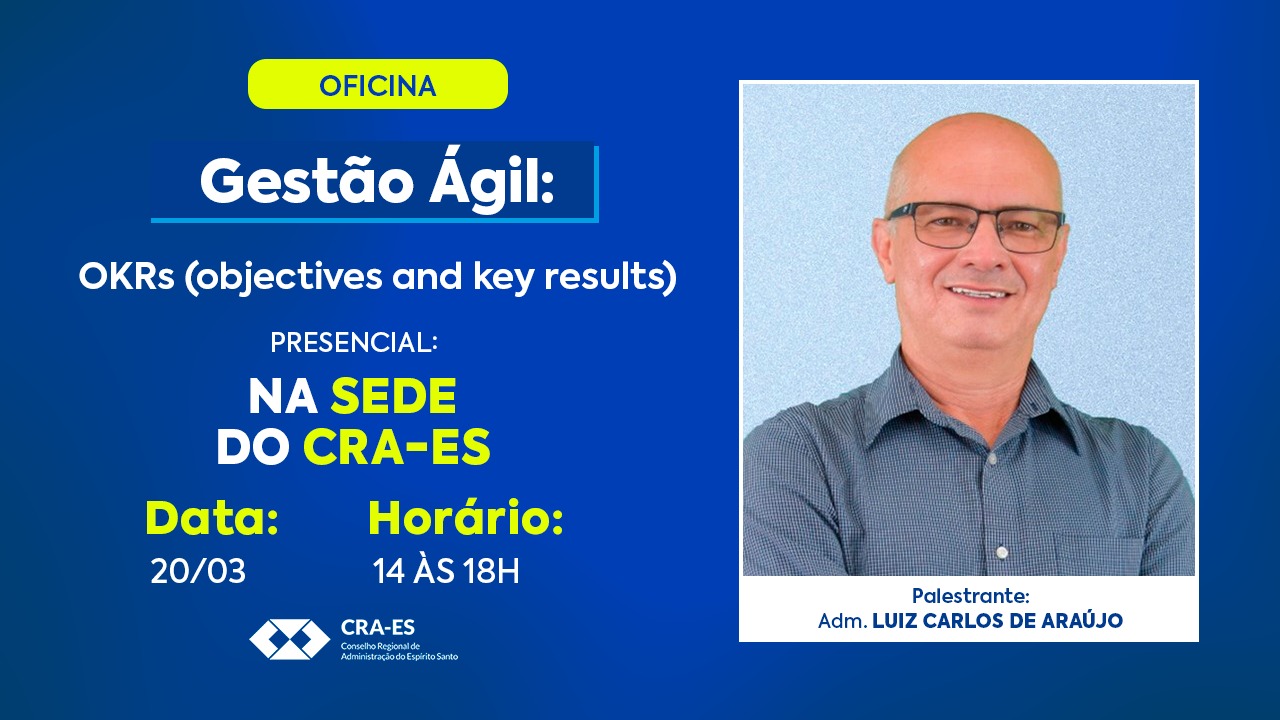 OFICINA

Gestão Ágil:

OKRs (objectives and key results)

PRESENCIAL:

NA SEDE
DO CRA-ES

Data:
20/03

Horário:
14 ÀS 18H

CRA-ES
Conselho Regional de Administração do Espírito Santo

Palestrante:
Adm. LUIZ CARLOS DE ARAÚJO